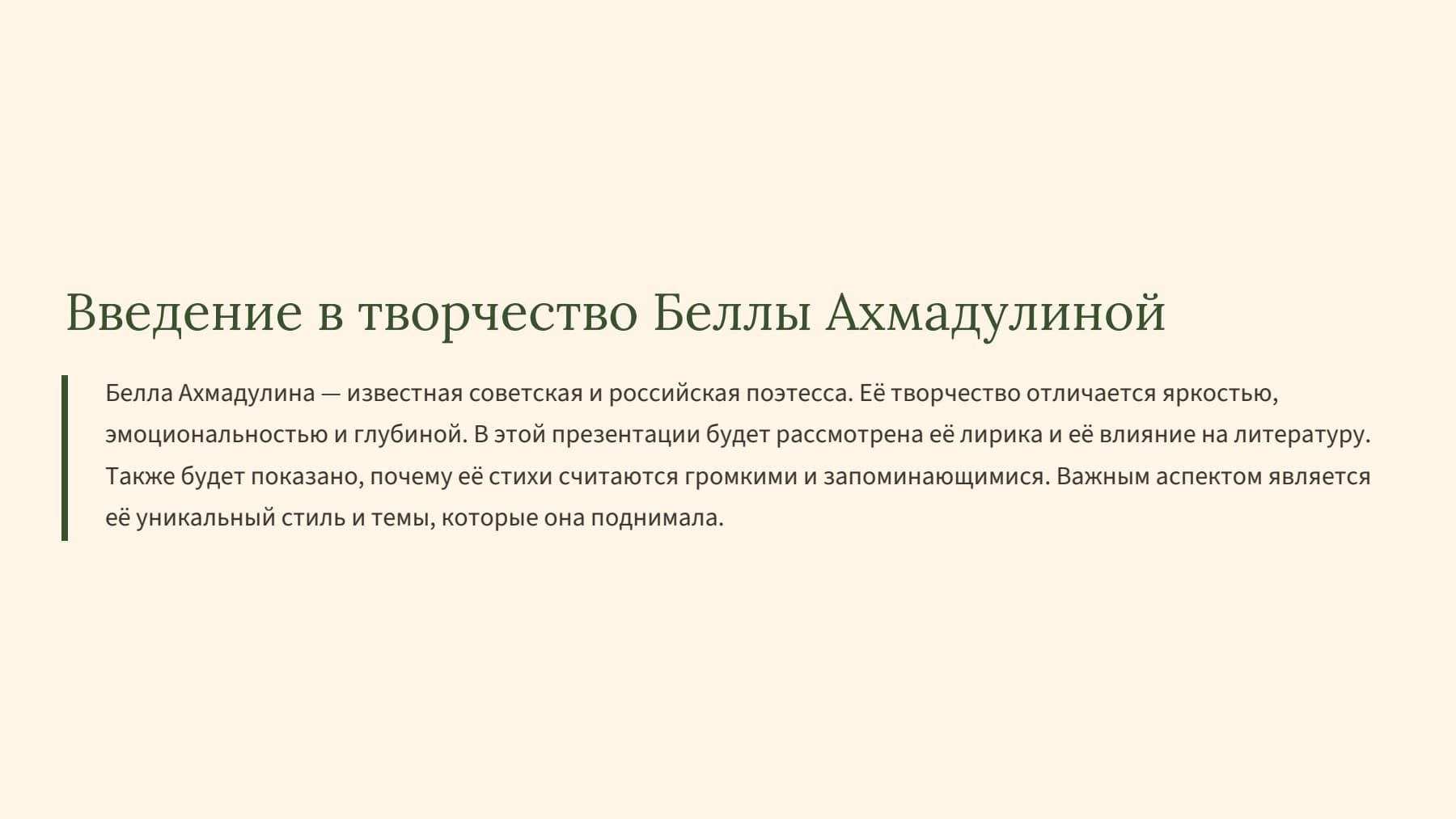 Введение в творчество Беллы Ахмадулиной

Белла Ахмадулина — известная советская и российская поэтесса. Её творчество отличается яркостью, эмоциональностью и глубиной. В этой презентации будет рассмотрена её лирика и её влияние на литературу. Также будет показано, почему её стихи считаются громкими и запоминающимися. Важным аспектом является её уникальный стиль и темы, которые она поднимала.